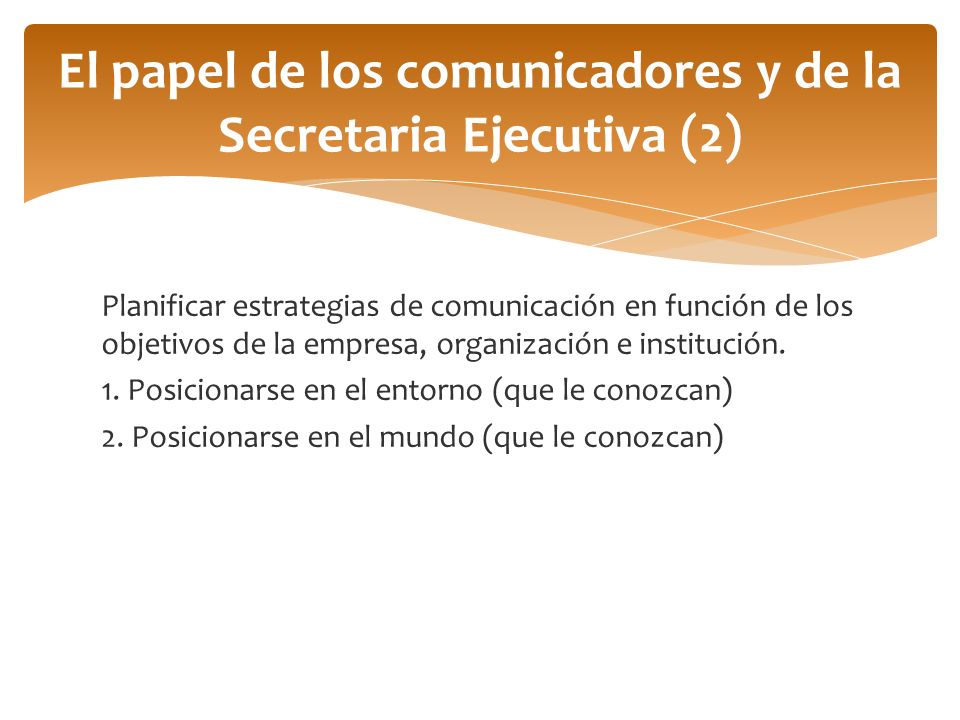 El papel de los comunicadores y de la Secretaria Ejecutiva (2)

Planificar estrategias de comunicación en función de los objetivos de la empresa, organización e institución.

1. Posicionarse en el entorno (que le conozcan)

2. Posicionarse en el mundo (que le conozcan)